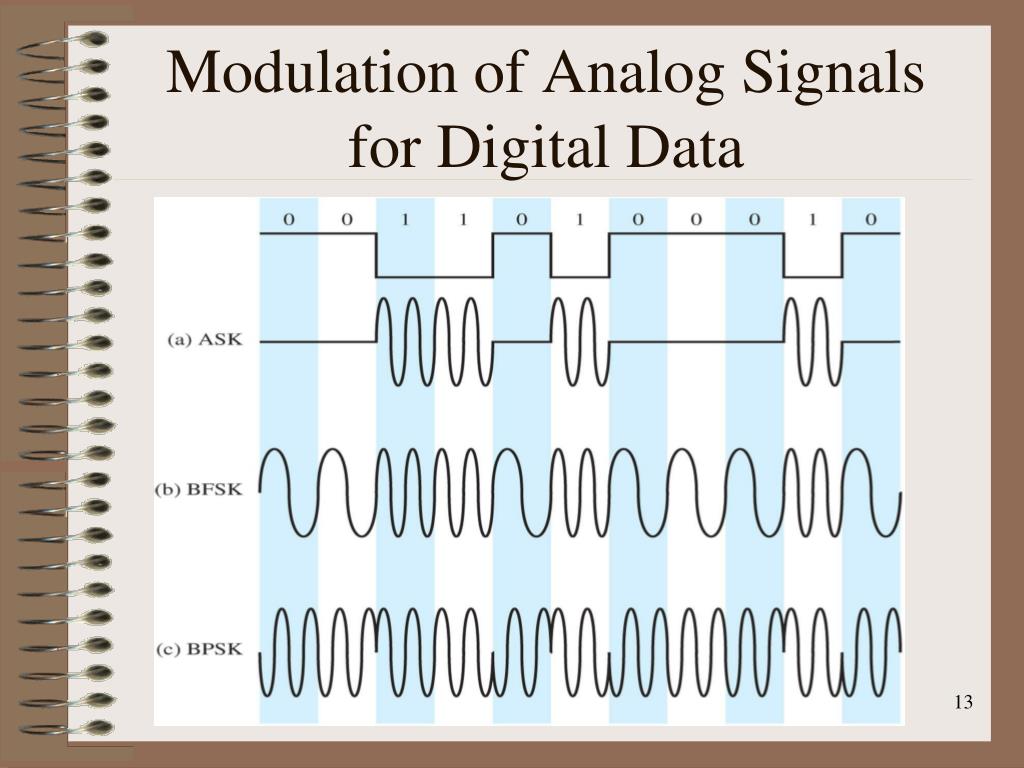 Modulation of Analog Signals for Digital Data

0 0 1 1 0 1 0 0 0 1 0

(a) ASK

(b) BFSK

(c) BPSK

13